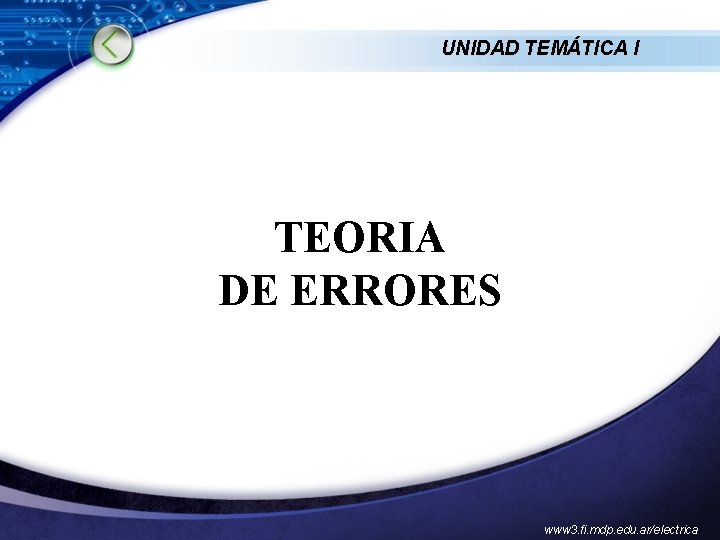 UNIDAD TEMÁTICA I

TEORIA
DE ERRORES

www3.fi.mdp.edu.ar/electrica